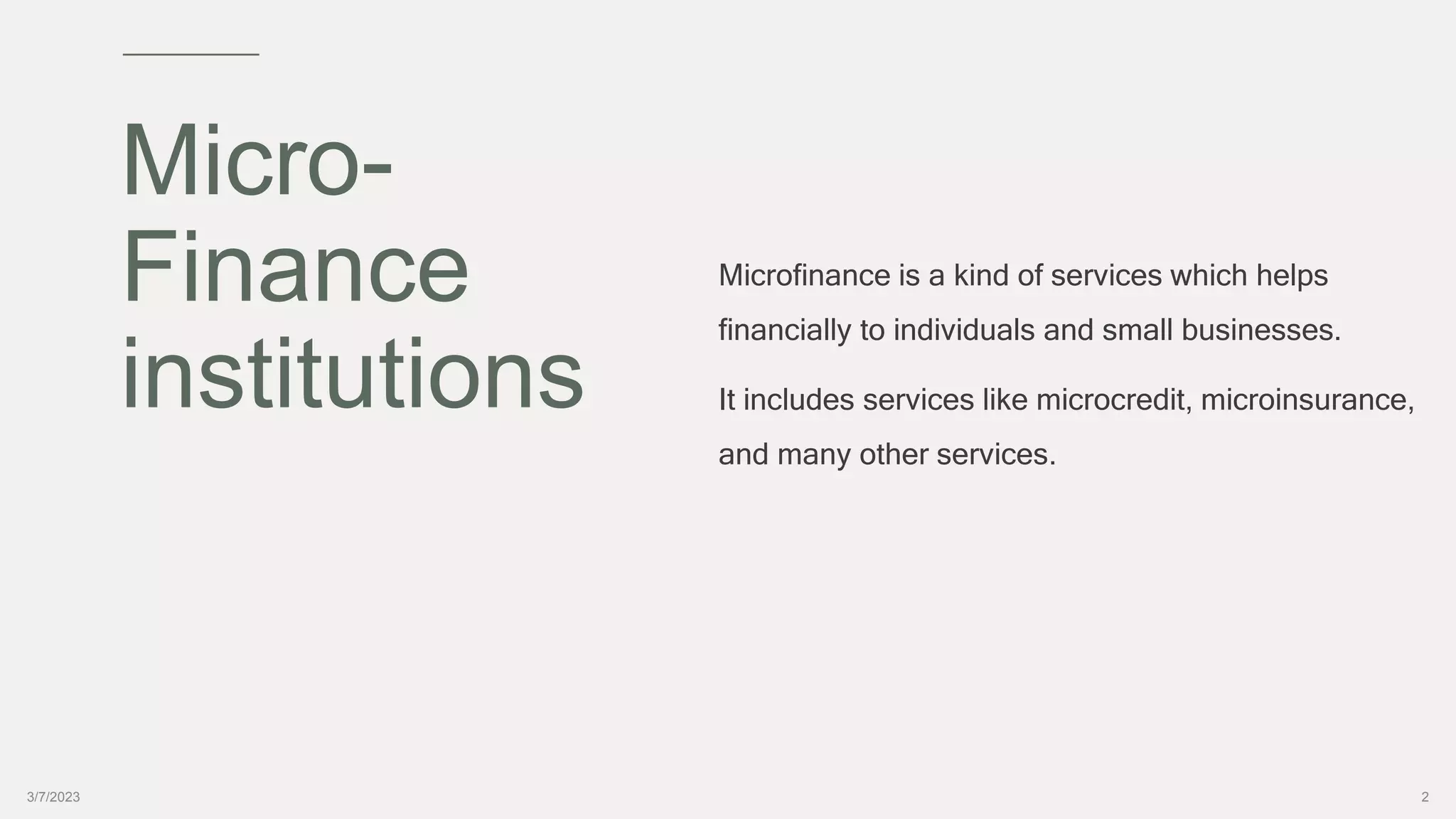 Micro-Finance institutions

Microfinance is a kind of services which helps financially to individuals and small businesses.

It includes services like microcredit, microinsurance, and many other services.

3/7/2023

2